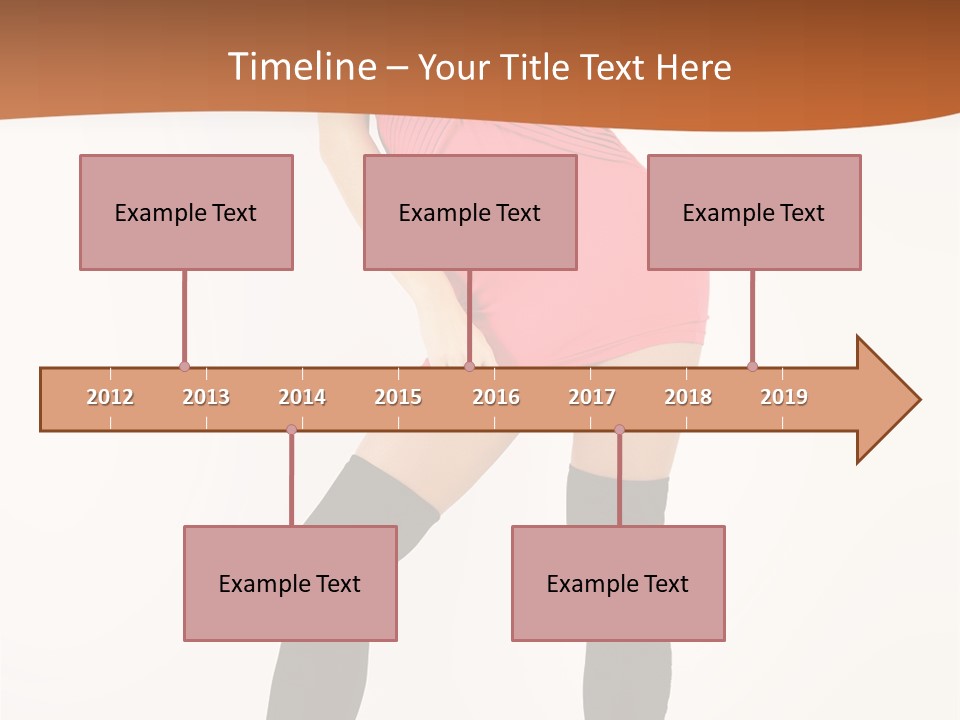 Timeline – Your Title Text Here

Example Text

Example Text

Example Text

2012 2013 2014 2015 2016 2017 2018 2019

Example Text

Example Text